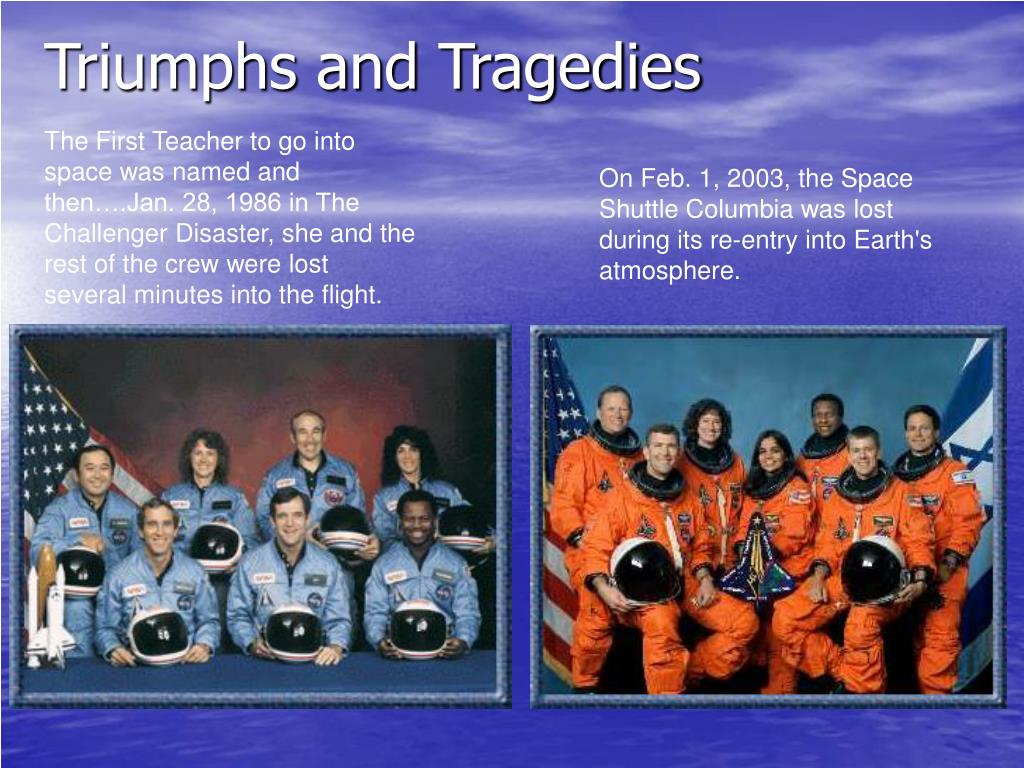 Triumphs and Tragedies

The First Teacher to go into space was named and then….Jan. 28, 1986 in The Challenger Disaster, she and the rest of the crew were lost several minutes into the flight.

On Feb. 1, 2003, the Space Shuttle Columbia was lost during its re-entry into Earth's atmosphere.